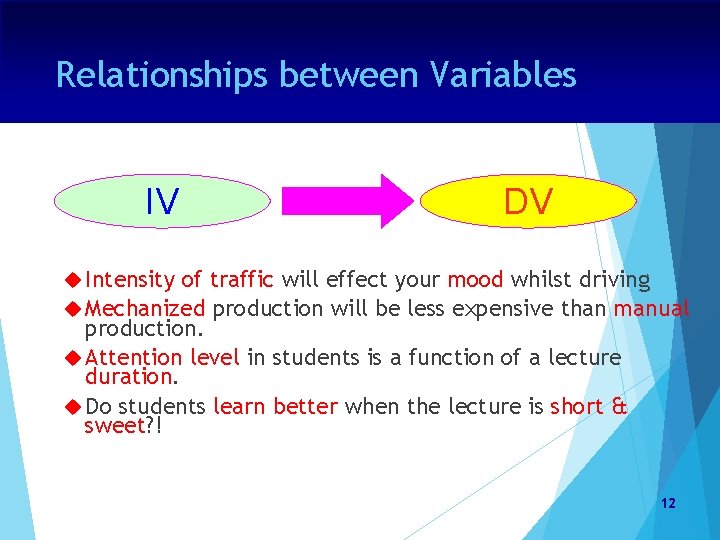 Relationships between Variables

IV

DV

◆Intensity of traffic will effect your mood whilst driving

◆Mechanized production will be less expensive than manual production.

◆Attention level in students is a function of a lecture duration.

◆Do students learn better when the lecture is short & sweet?!

12